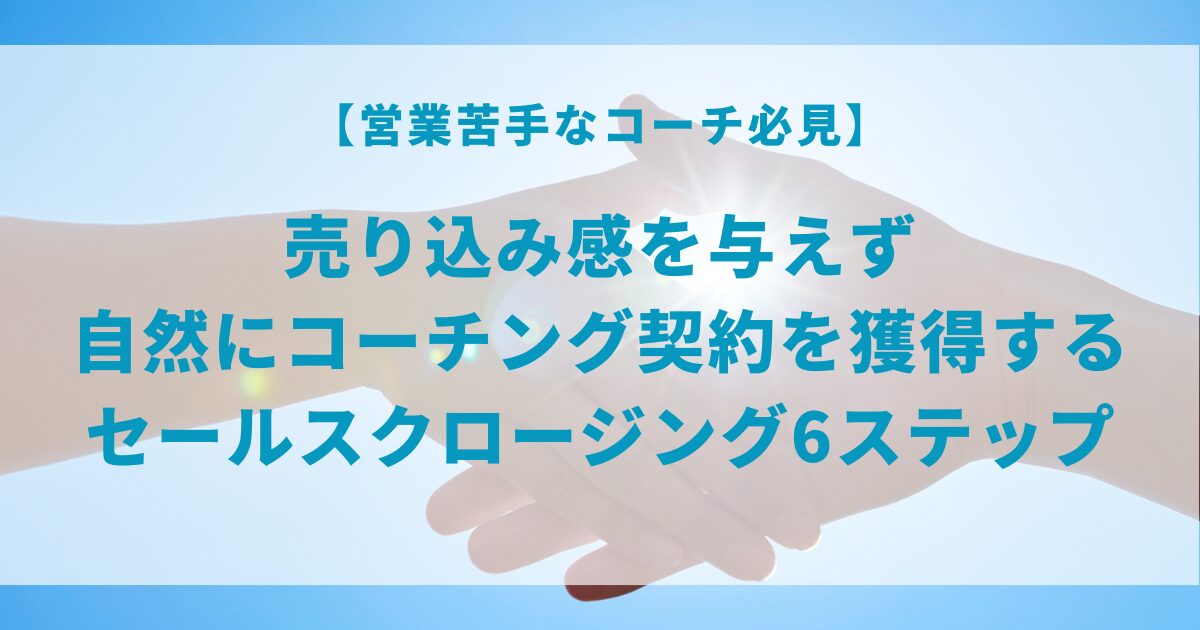 【営業苦手なコーチ必見】

売り込み感を与えず
自然にコーチング契約を獲得する
セールスクロージング6ステップ